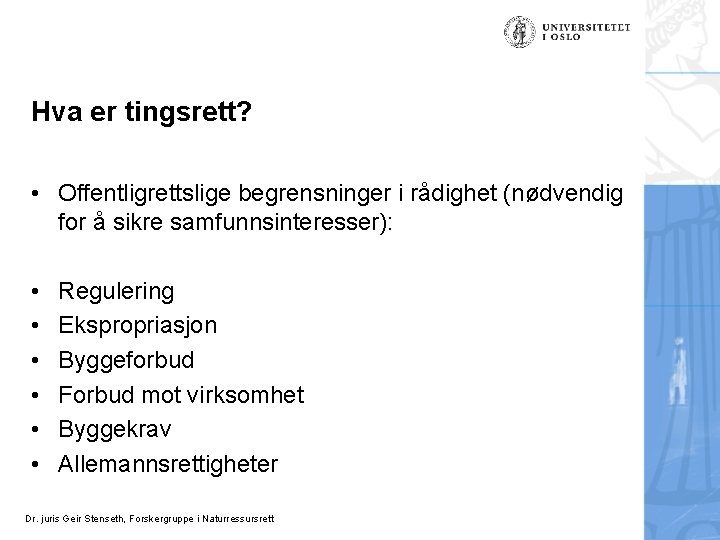 UNIVERSITETET
I OSLO

Hva er tingsrett?

• Offentligrettslige begrensninger i rådighet (nødvendig for å sikre samfunnsinteresser):

• Regulering
• Ekspropriasjon
• Byggeforbud
• Forbud mot virksomhet
• Byggekrav
• Allemannsrettigheter

Dr. juris Geir Stenseth, Forskergruppe i Naturressursrett